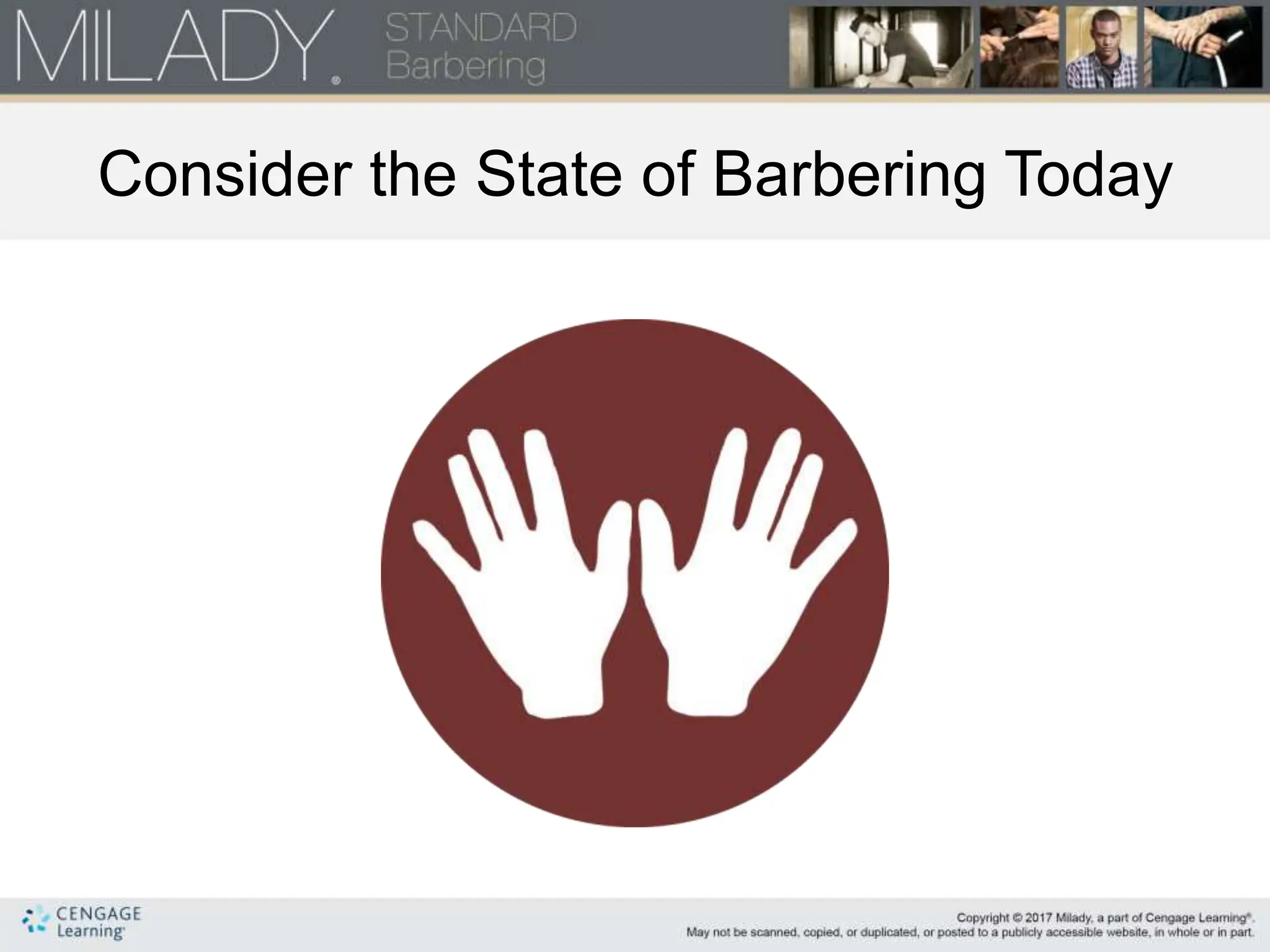 MILADY® STANDARD Barbering

Consider the State of Barbering Today

CENGAGE Learning®

Copyright © 2017 Milady, a part of Cengage Learning®. May not be scanned, copied, or duplicated, or posted to a publicly accessible website, in whole or in part.